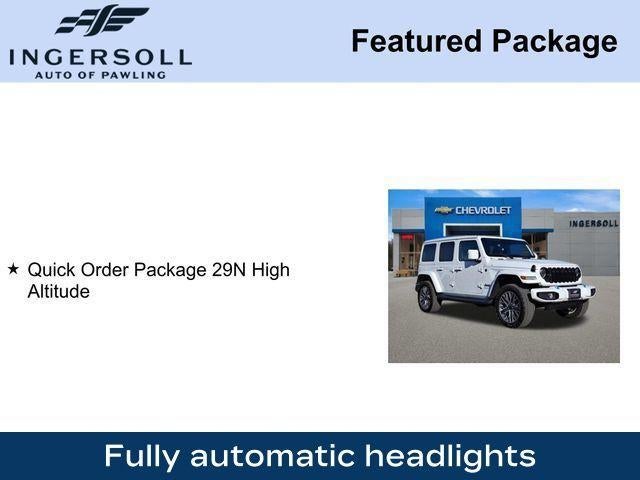 INGERSOLL
AUTO OF PAWLING

Featured Package

★ Quick Order Package 29N High Altitude

CHEVROLET

INGERSOLL

Fully automatic headlights